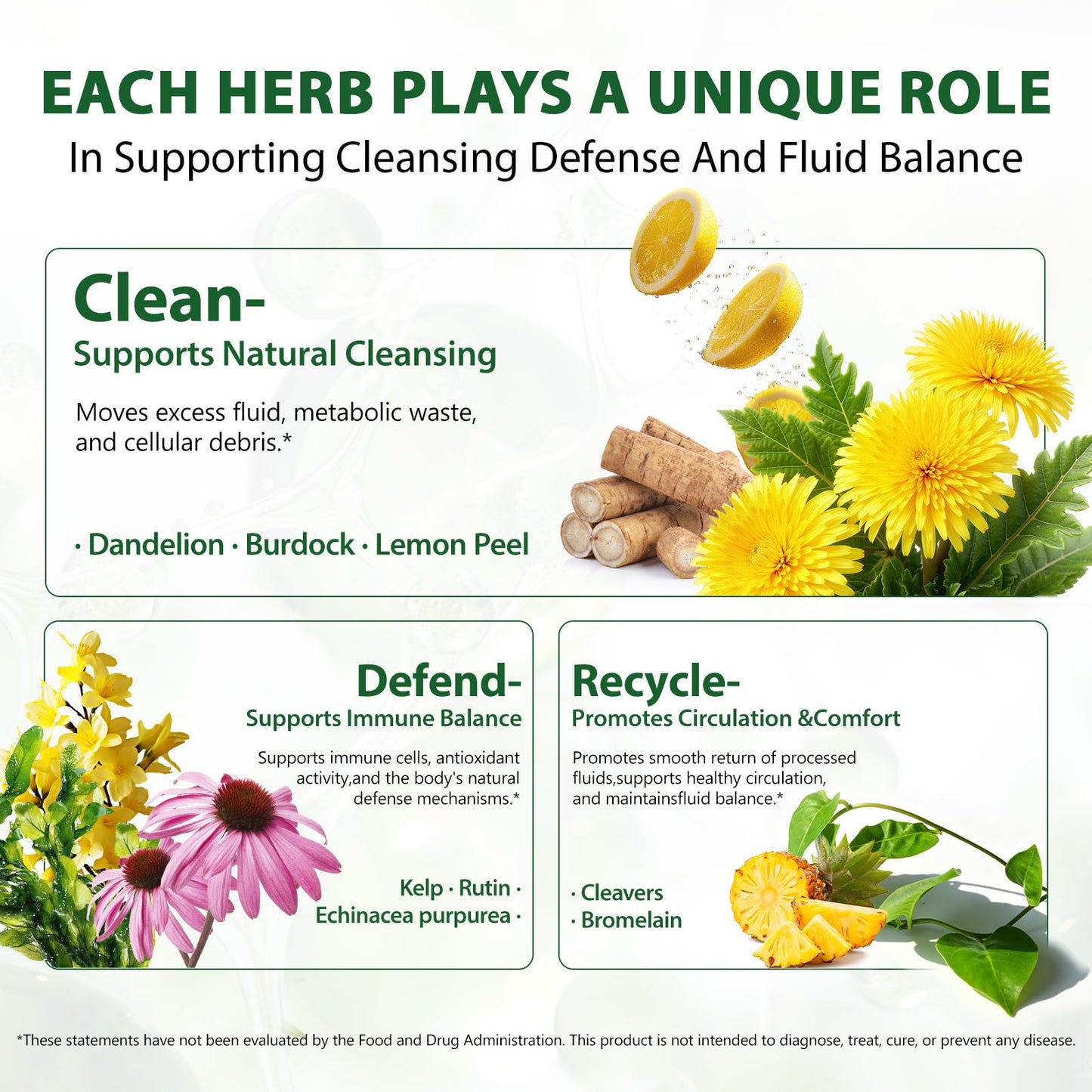 EACH HERB PLAYS A UNIQUE ROLE
In Supporting Cleansing Defense And Fluid Balance

Clean-
Supports Natural Cleansing

Moves excess fluid, metabolic waste, and cellular debris.*

· Dandelion · Burdock · Lemon Peel

Defend-
Supports Immune Balance

Supports immune cells, antioxidant activity,and the body's natural defense mechanisms.*

Kelp · Rutin ·
Echinacea purpurea ·

Recycle-
Promotes Circulation &Comfort

Promotes smooth return of processed fluids,supports healthy circulation, and maintainsfluid balance.*

· Cleavers
· Bromelain

*These statements have not been evaluated by the Food and Drug Administration. This product is not intended to diagnose, treat, cure, or prevent any disease.